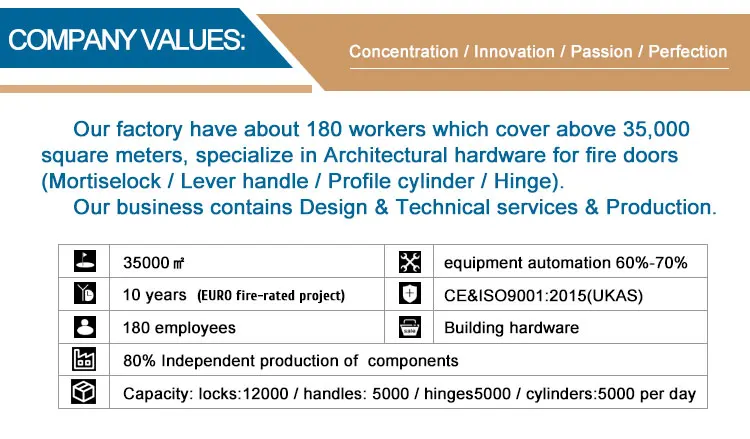 COMPANY VALUES:

Concentration / Innovation / Passion / Perfection

Our factory have about 180 workers which cover above 35,000 square meters, specialize in Architectural hardware for fire doors (Mortiselock / Lever handle / Profile cylinder / Hinge).

Our business contains Design & Technical services & Production.

| | | | |
|---|---|---|---|
| | 35000 ㎡ | | equipment automation 60%-70% |
| | 10 years (EURO fire-rated project) | | CE&ISO9001:2015(UKAS) |
| | 180 employees | sale | Building hardware |
| | 80% Independent production of components | | |
| | Capacity: locks:12000 / handles: 5000 / hinges5000 / cylinders:5000 per day | | |